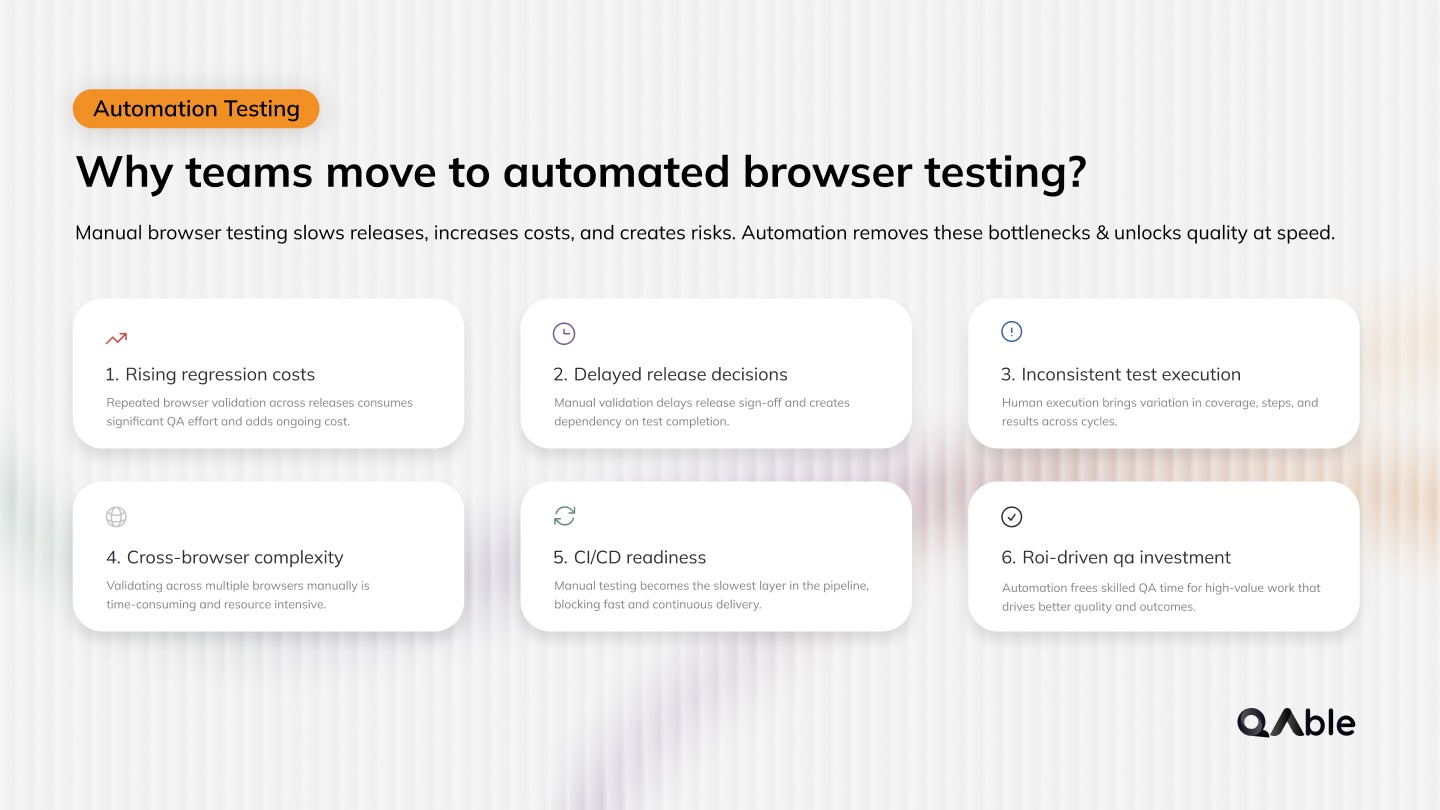 Automation Testing

Why teams move to automated browser testing?

Manual browser testing slows releases, increases costs, and creates risks. Automation removes these bottlenecks & unlocks quality at speed.

1. Rising regression costs
Repeated browser validation across releases consumes significant QA effort and adds ongoing cost.

2. Delayed release decisions
Manual validation delays release sign-off and creates dependency on test completion.

3. Inconsistent test execution
Human execution brings variation in coverage, steps, and results across cycles.

4. Cross-browser complexity
Validating across multiple browsers manually is time-consuming and resource intensive.

5. CI/CD readiness
Manual testing becomes the slowest layer in the pipeline, blocking fast and continuous delivery.

6. Roi-driven qa investment
Automation frees skilled QA time for high-value work that drives better quality and outcomes.

QAble